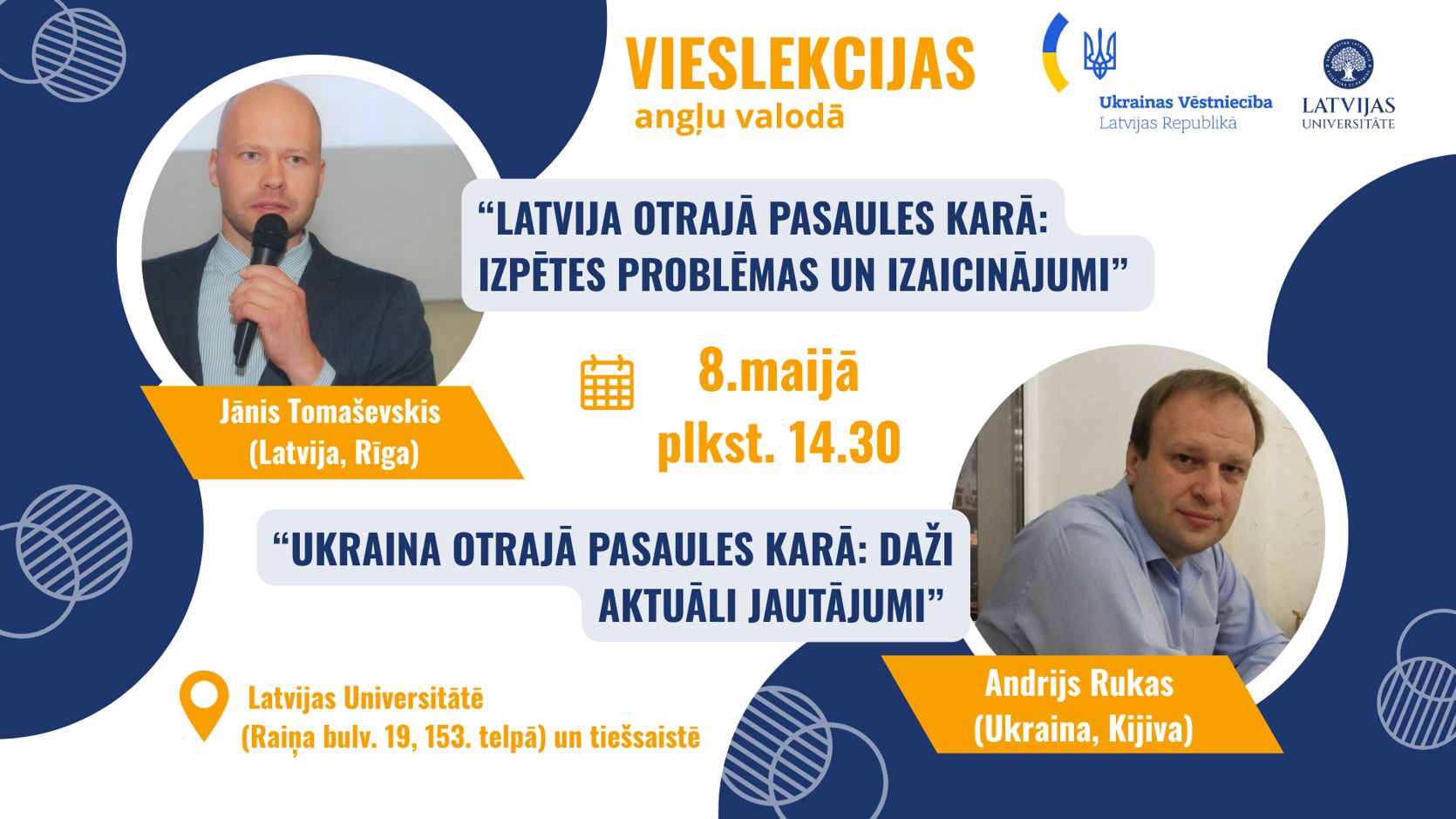 VIESLEKCIJAS
angļu valodā

Ukrainas Vēstniecība
Latvijas Republikā

LATVIJAS UNIVERSITĀTE

“LATVIJA OTRAJĀ PASAULES KARĀ: IZPĒTES PROBLĒMAS UN IZAICINĀJUMI”

Jānis Tomaševskis
(Latvija, Rīga)

8.maijā
plkst. 14.30

“UKRAINA OTRAJĀ PASAULES KARĀ: DAŽI AKTUĀLI JAUTĀJUMI”

Andrijs Rukas
(Ukraina, Kijiva)

Latvijas Universitātē
(Raiņa bulv. 19, 153. telpā) un tiešsaistē